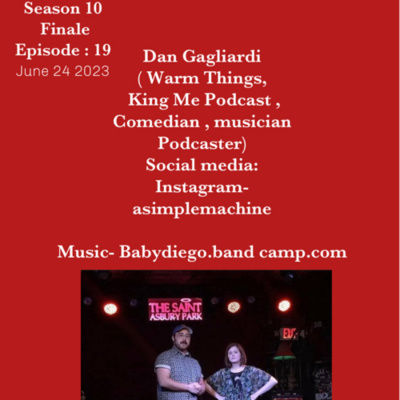 Season 10
Finale
Episode : 19
June 24 2023

Dan Gagliardi
( Warm Things,
King Me Podcast ,
Comedian , musician
Podcaster)
Social media:
Instagram-
asimplemachine

Music- Babydiego.band camp.com

THE SAINT
ASBURY PARK

EXIT